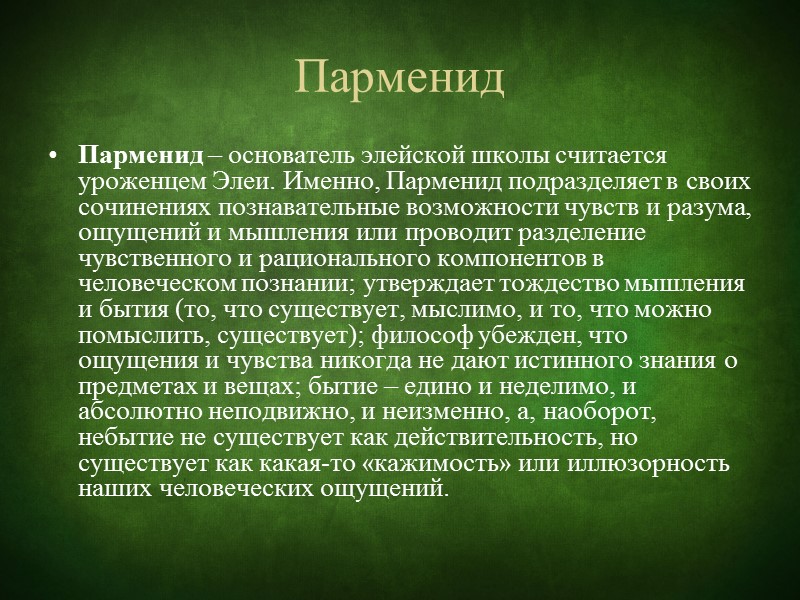 Парменид

• Парменид – основатель элейской школы считается уроженцем Элеи. Именно, Парменид подразделяет в своих сочинениях познавательные возможности чувств и разума, ощущений и мышления или проводит разделение чувственного и рационального компонентов в человеческом познании; утверждает тождество мышления и бытия (то, что существует, мыслимо, и то, что можно помыслить, существует); философ убежден, что ощущения и чувства никогда не дают истинного знания о предметах и вещах; бытие – едино и неделимо, и абсолютно неподвижно, и неизменно, а, наоборот, небытие не существует как действительность, но существует как какая-то «кажимость» или иллюзорность наших человеческих ощущений.